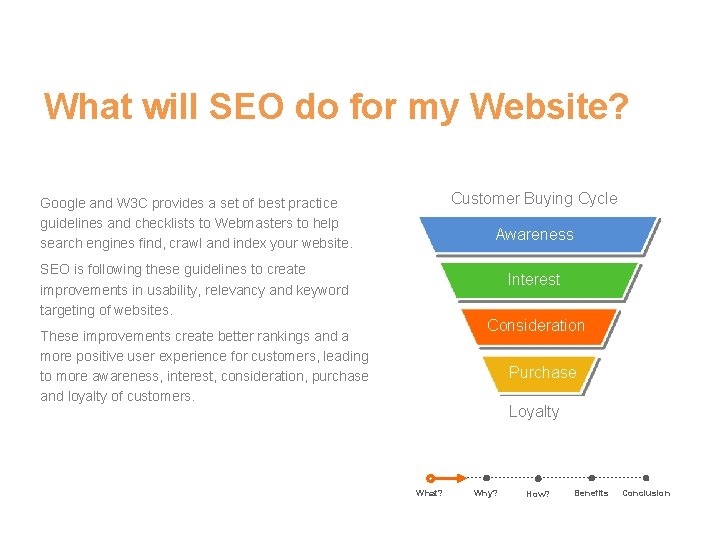 What will SEO do for my Website?

Google and W3C provides a set of best practice guidelines and checklists to Webmasters to help search engines find, crawl and index your website.

SEO is following these guidelines to create improvements in usability, relevancy and keyword targeting of websites.

These improvements create better rankings and a more positive user experience for customers, leading to more awareness, interest, consideration, purchase and loyalty of customers.

Customer Buying Cycle

Awareness

Interest

Consideration

Purchase

Loyalty

What?

Why?

How?

Benefits

Conclusion